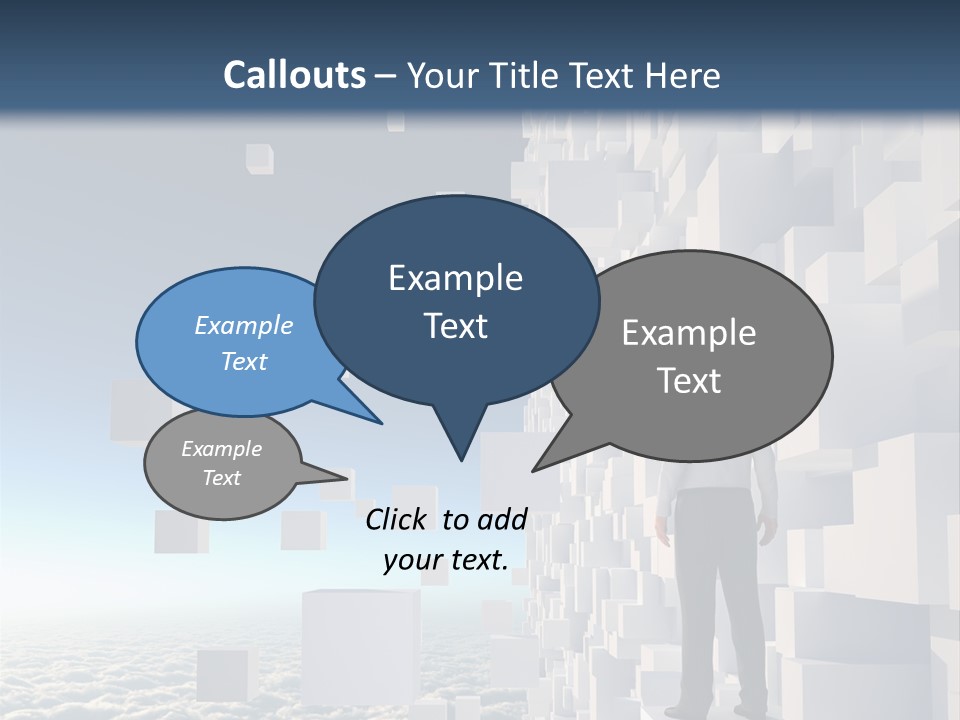 Callouts – Your Title Text Here

Example Text

Example Text

Example Text

Example Text

Click to add your text.